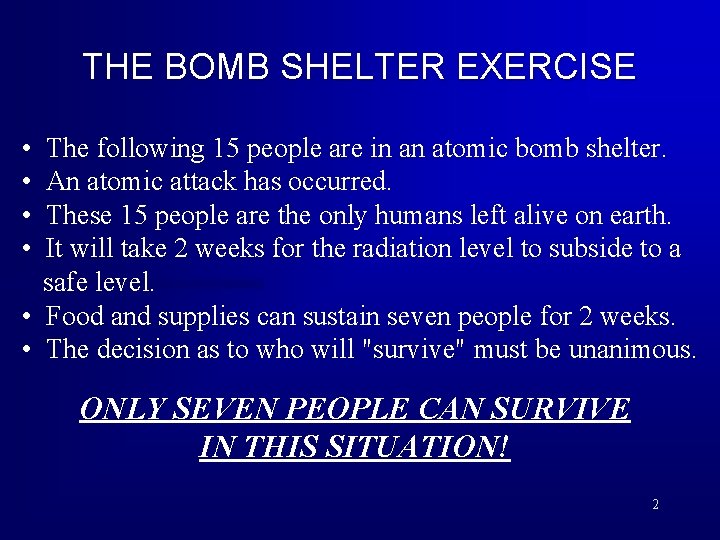 THE BOMB SHELTER EXERCISE

• The following 15 people are in an atomic bomb shelter.
• An atomic attack has occurred.
• These 15 people are the only humans left alive on earth.
• It will take 2 weeks for the radiation level to subside to a safe level.
• Food and supplies can sustain seven people for 2 weeks.
• The decision as to who will "survive" must be unanimous.

ONLY SEVEN PEOPLE CAN SURVIVE IN THIS SITUATION!

2